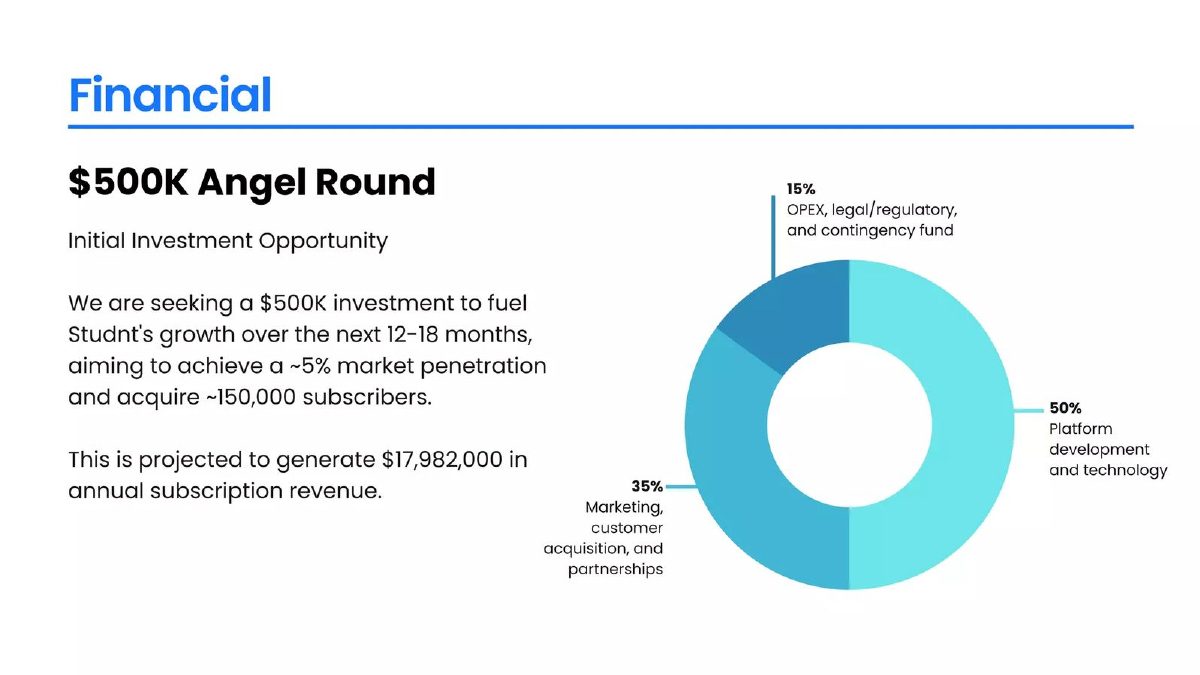 Financial

$500K Angel Round

Initial Investment Opportunity

We are seeking a $500K investment to fuel Studnt's growth over the next 12-18 months, aiming to achieve a ~5% market penetration and acquire ~150,000 subscribers.

This is projected to generate $17,982,000 in annual subscription revenue.

15%
OPEX, legal/regulatory, and contingency fund

50%
Platform development and technology

35%
Marketing, customer acquisition, and partnerships